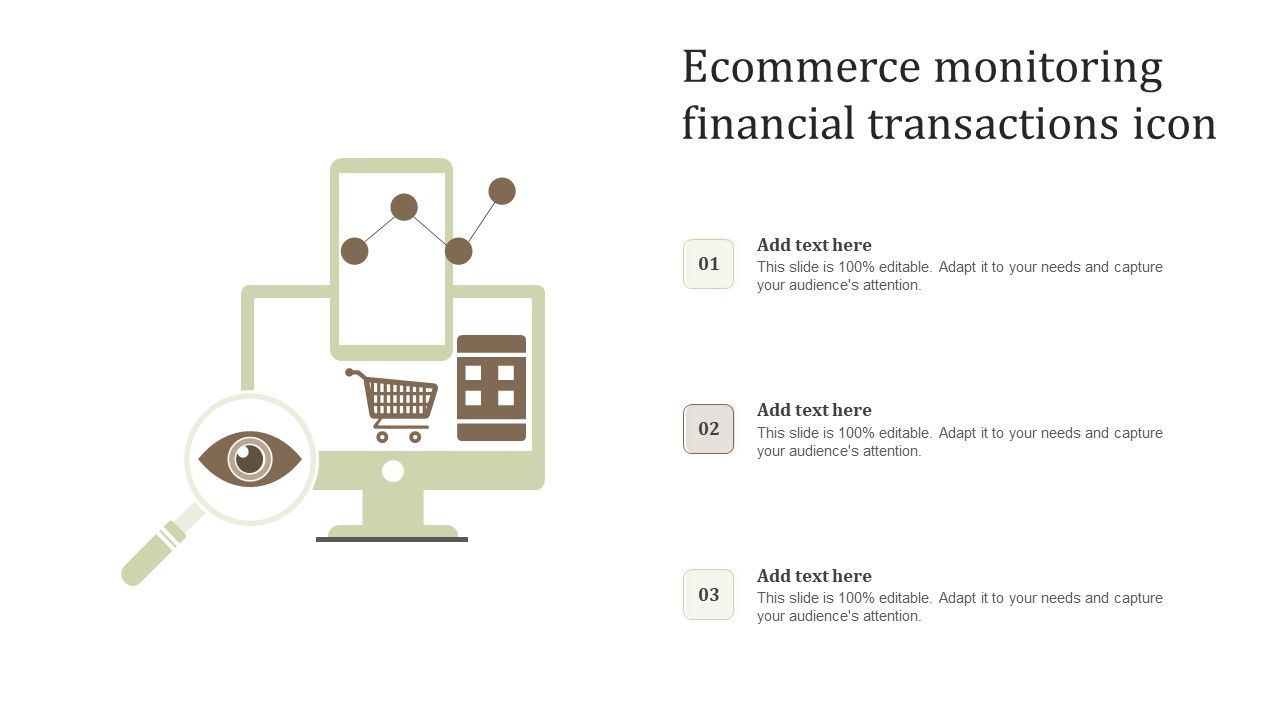 Ecommerce monitoring financial transactions icon

01

Add text here

This slide is 100% editable. Adapt it to your needs and capture your audience's attention.

02

Add text here

This slide is 100% editable. Adapt it to your needs and capture your audience's attention.

03

Add text here

This slide is 100% editable. Adapt it to your needs and capture your audience's attention.